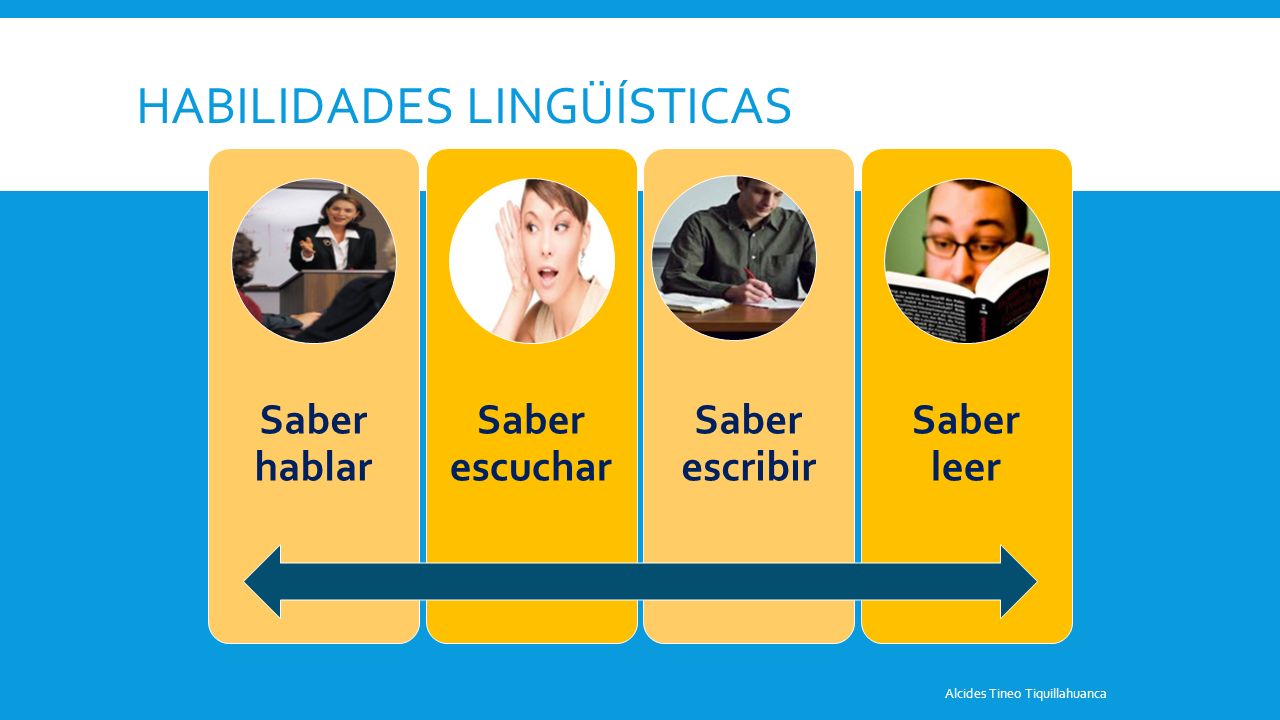 HABILIDADES LINGÜÍSTICAS

Saber hablar

Saber escuchar

Saber escribir

Saber leer

Alcides Tineo Tiquillahuanca